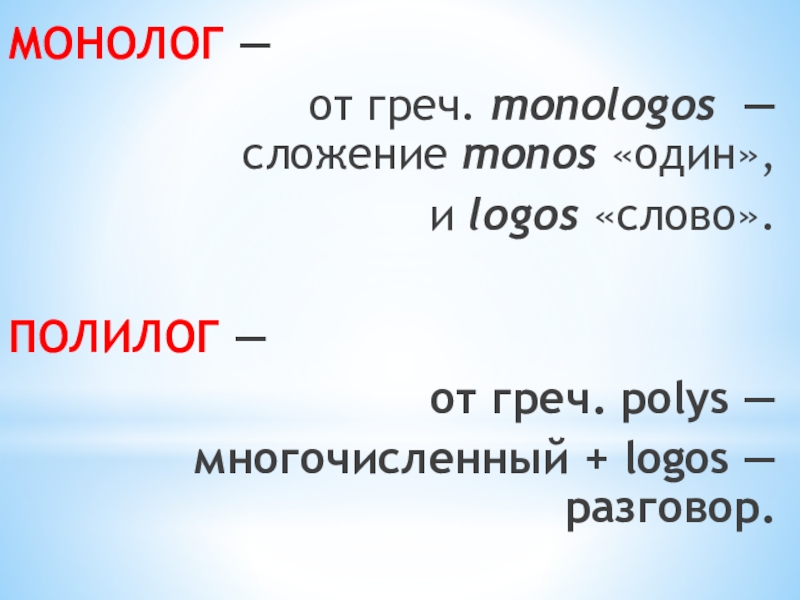 МОНОЛОГ —

от греч. monologos — сложение monos «один», и logos «слово».

ПОЛИЛОГ —

от греч. polys — многочисленный + logos — разговор.